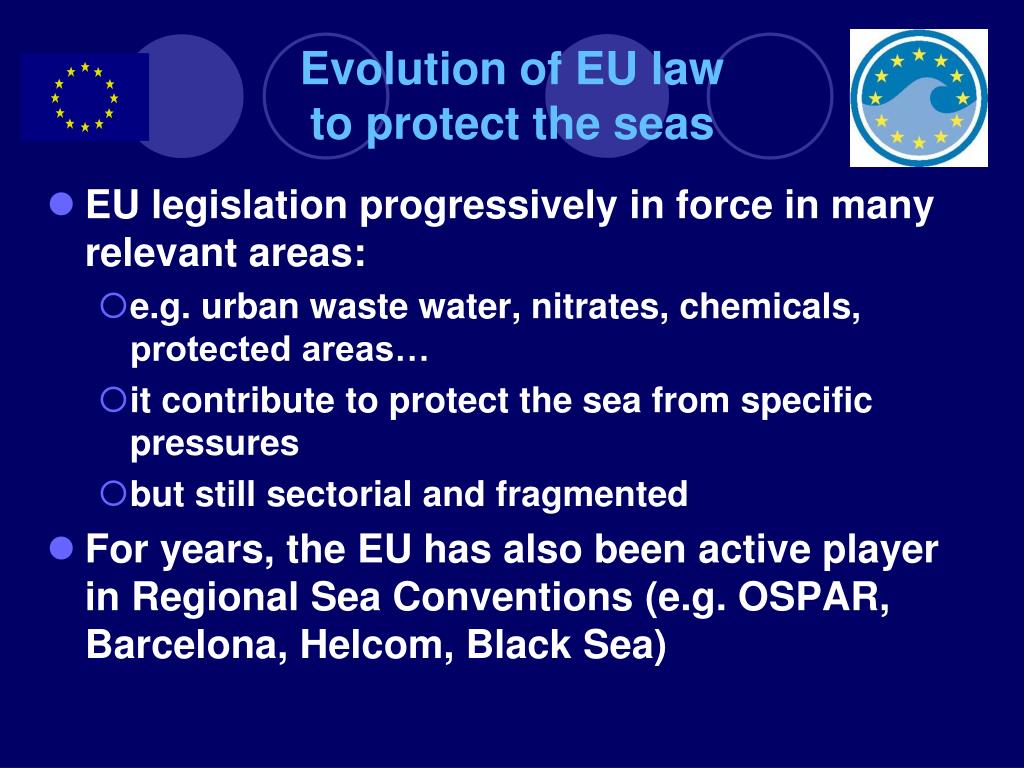 Evolution of EU law
to protect the seas

EU legislation progressively in force in many relevant areas:

e.g. urban waste water, nitrates, chemicals, protected areas…

it contribute to protect the sea from specific pressures

but still sectorial and fragmented

For years, the EU has also been active player in Regional Sea Conventions (e.g. OSPAR, Barcelona, Helcom, Black Sea)